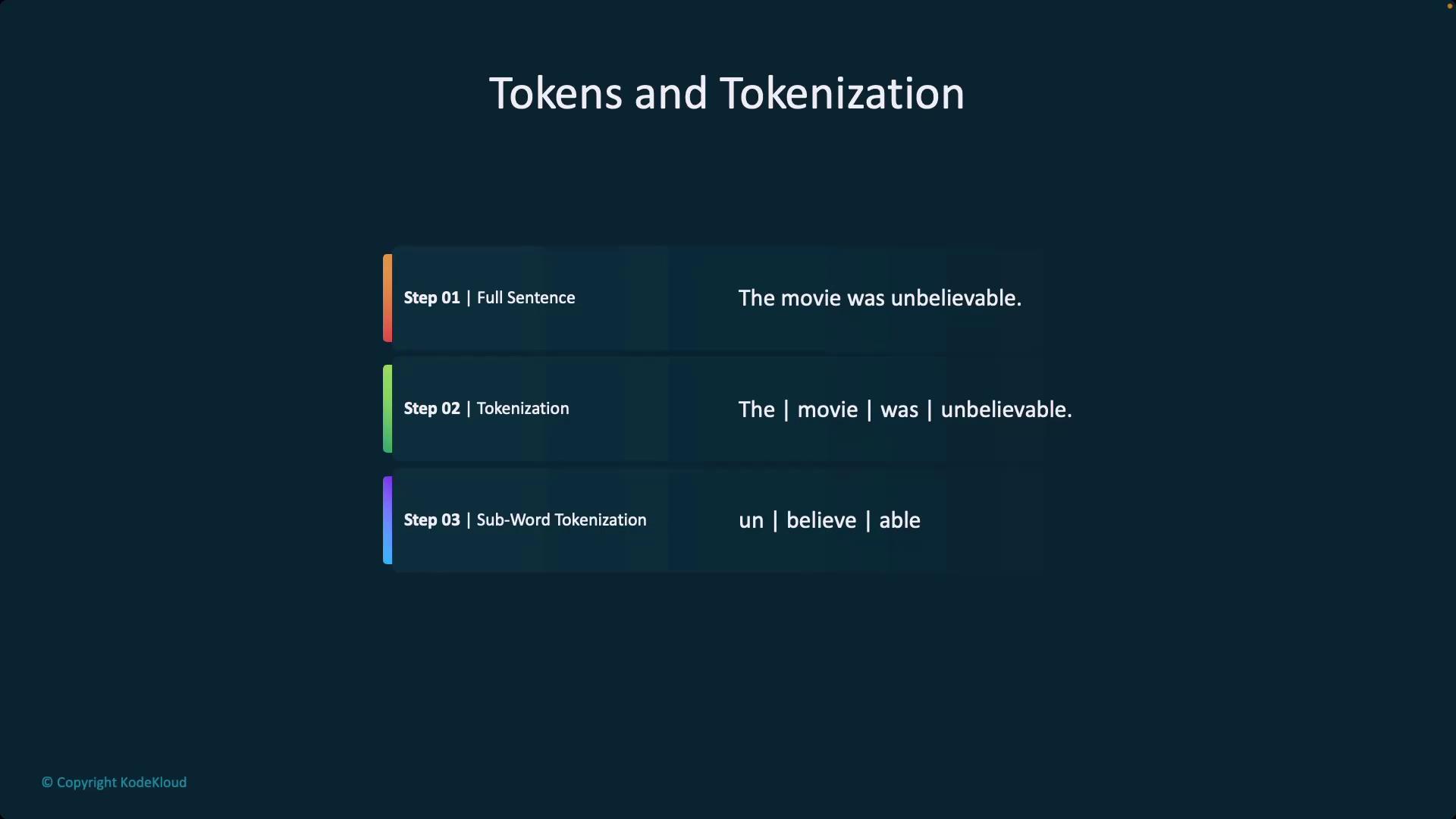 Tokens and Tokenization

Step 01 | Full Sentence

The movie was unbelievable.

Step 02 | Tokenization

The | movie | was | unbelievable.

Step 03 | Sub-Word Tokenization

un | believe | able

© Copyright KodeKloud